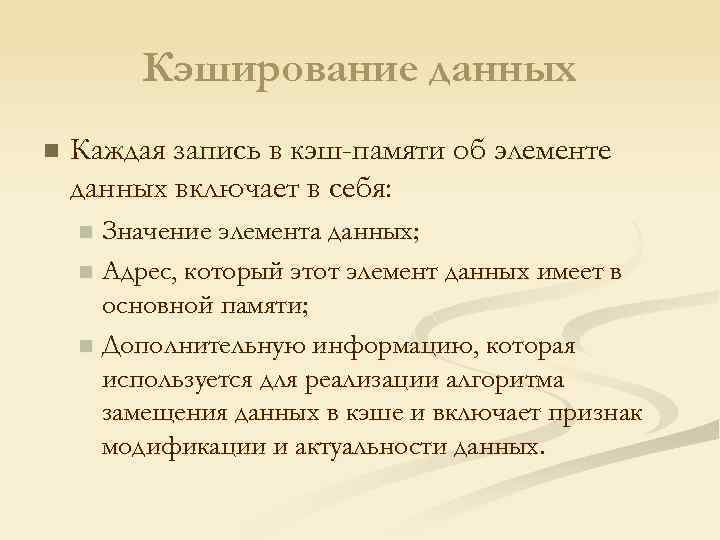 Кэширование данных

Каждая запись в кэш-памяти об элементе данных включает в себя:

Значение элемента данных;

Адрес, который этот элемент данных имеет в основной памяти;

Дополнительную информацию, которая используется для реализации алгоритма замещения данных в кэше и включает признак модификации и актуальности данных.